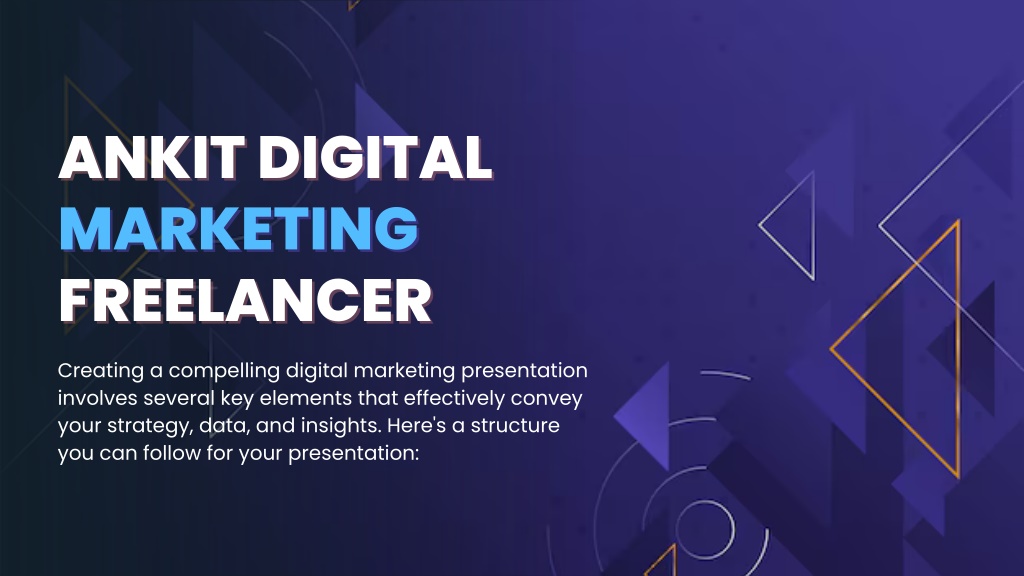 ANKIT DIGITAL MARKETING FREELANCER

Creating a compelling digital marketing presentation involves several key elements that effectively convey your strategy, data, and insights. Here's a structure you can follow for your presentation: